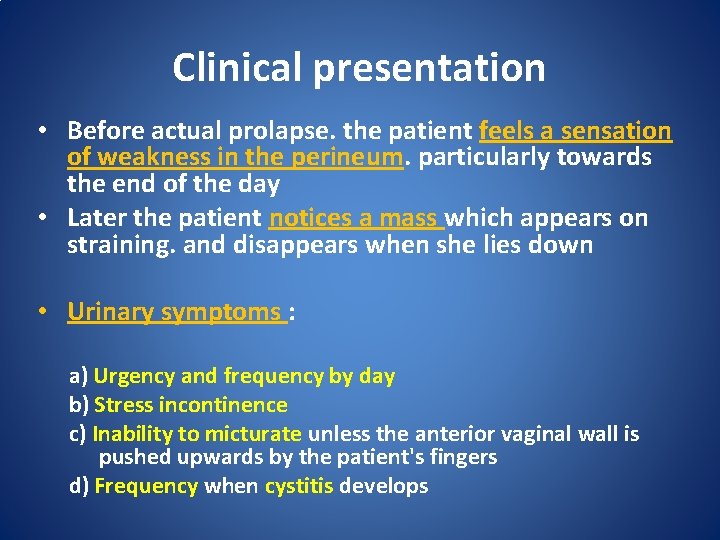 Clinical presentation

• Before actual prolapse. the patient feels a sensation of weakness in the perineum. particularly towards the end of the day

• Later the patient notices a mass which appears on straining. and disappears when she lies down

• Urinary symptoms :

a) Urgency and frequency by day

b) Stress incontinence

c) Inability to micturate unless the anterior vaginal wall is pushed upwards by the patient's fingers

d) Frequency when cystitis develops